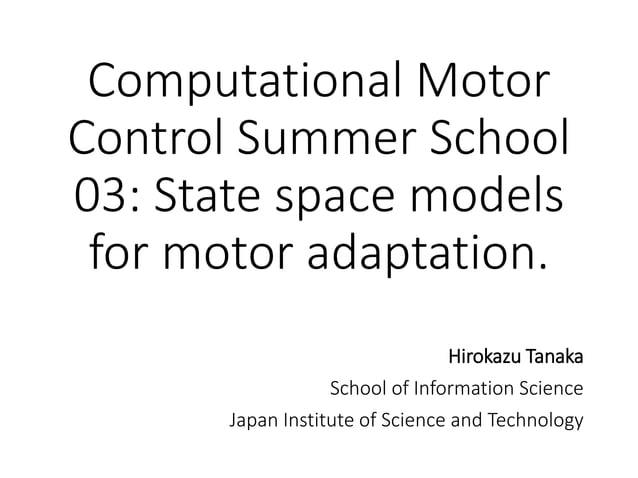 Computational Motor Control Summer School 03: State space models for motor adaptation.

Hirokazu Tanaka
School of Information Science
Japan Institute of Science and Technology